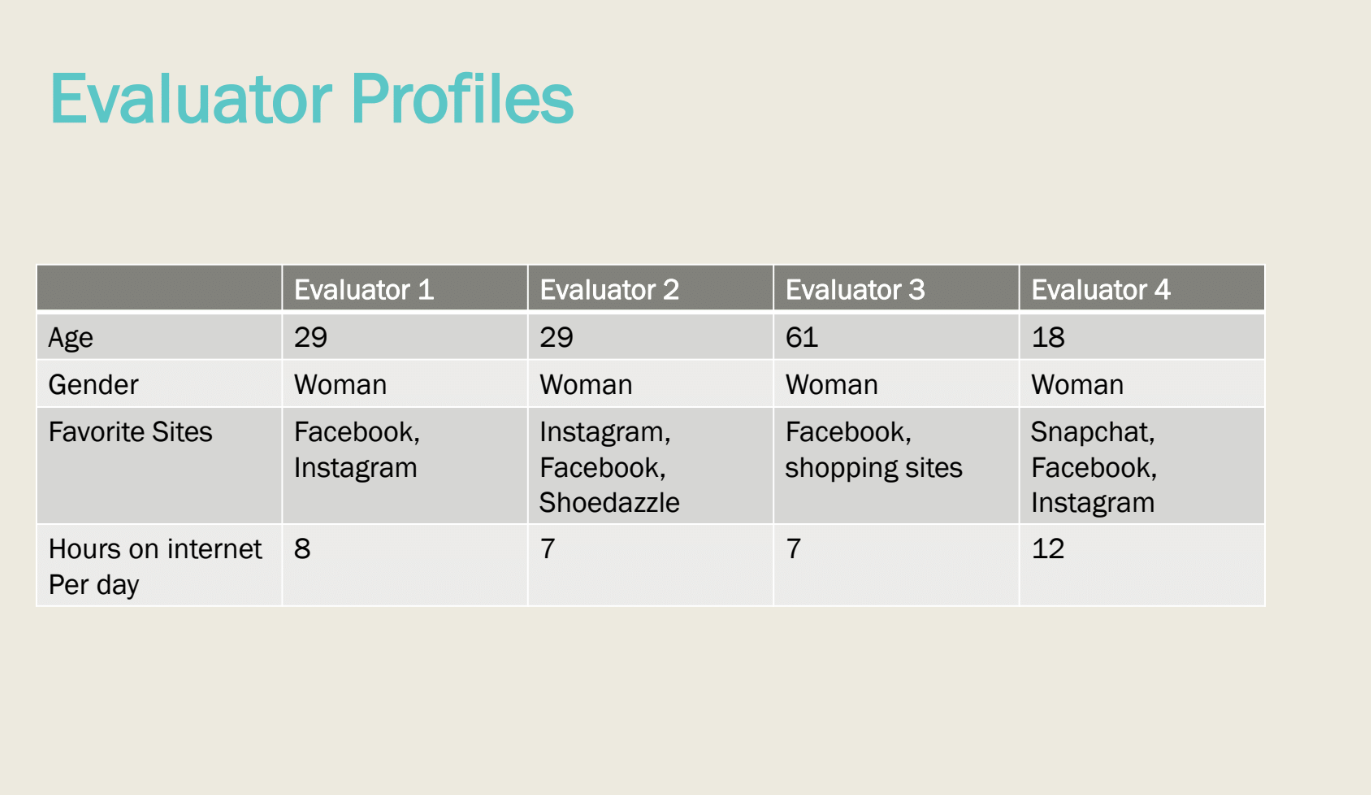 Evaluator Profiles

| | Evaluator 1 | Evaluator 2 | Evaluator 3 | Evaluator 4 |
|---|---|---|---|---|
| Age | 29 | 29 | 61 | 18 |
| Gender | Woman | Woman | Woman | Woman |
| Favorite Sites | Facebook, Instagram | Instagram, Facebook, Shoedazzle | Facebook, shopping sites | Snapchat, Facebook, Instagram |
| Hours on internet Per day | 8 | 7 | 7 | 12 |